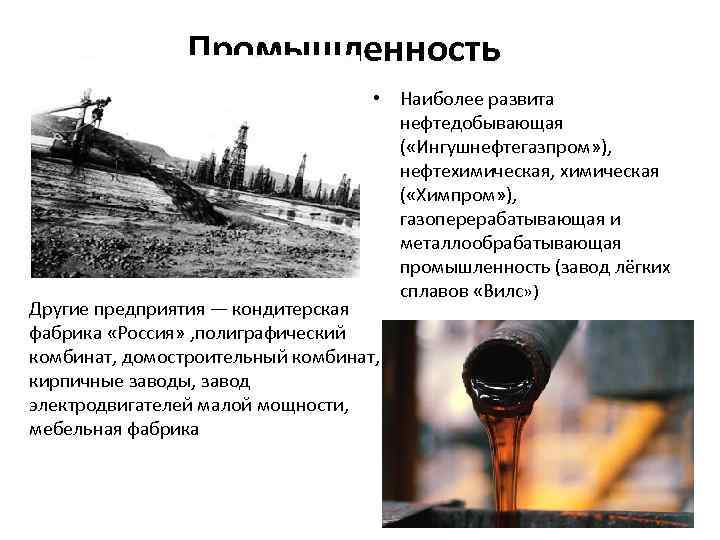 Промышленность

• Наиболее развита нефтедобывающая («Ингушнефтегазпром»), нефтехимическая, химическая («Химпром»), газоперерабатывающая и металлообрабатывающая промышленность (завод лёгких сплавов «Вилс»)

Другие предприятия — кондитерская фабрика «Россия» ,полиграфический комбинат, домостроительный комбинат, кирпичные заводы, завод электродвигателей малой мощности, мебельная фабрика